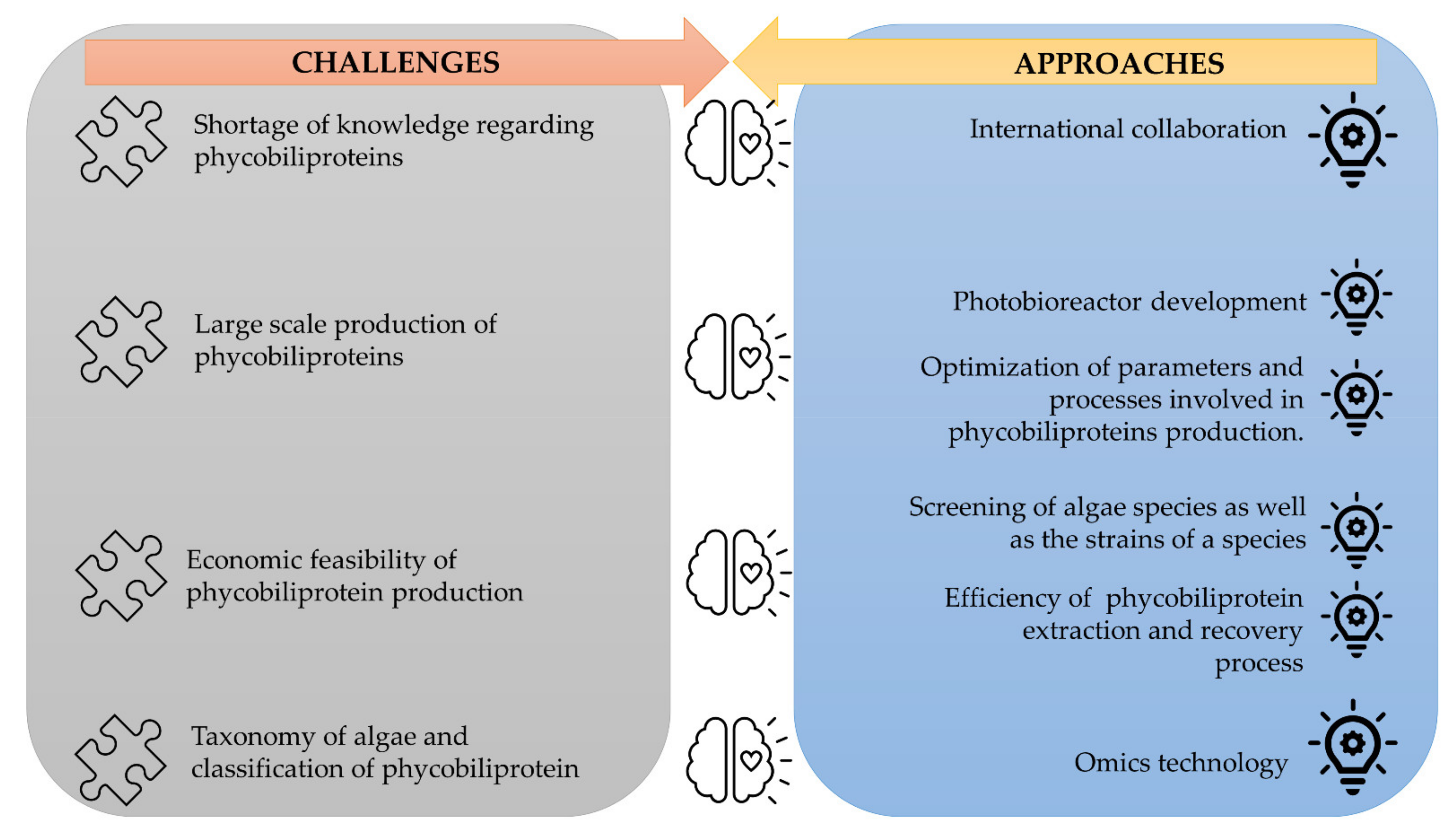 CHALLENGES

Shortage of knowledge regarding phycobiliproteins

Large scale production of phycobiliproteins

Economic feasibility of phycobiliprotein production

Taxonomy of algae and classification of phycobiliprotein

APPROACHES

International collaboration

Photobioreactor development

Optimization of parameters and processes involved in phycobiliproteins production.

Screening of algae species as well as the strains of a species

Efficiency of phycobiliprotein extraction and recovery process

Omics technology